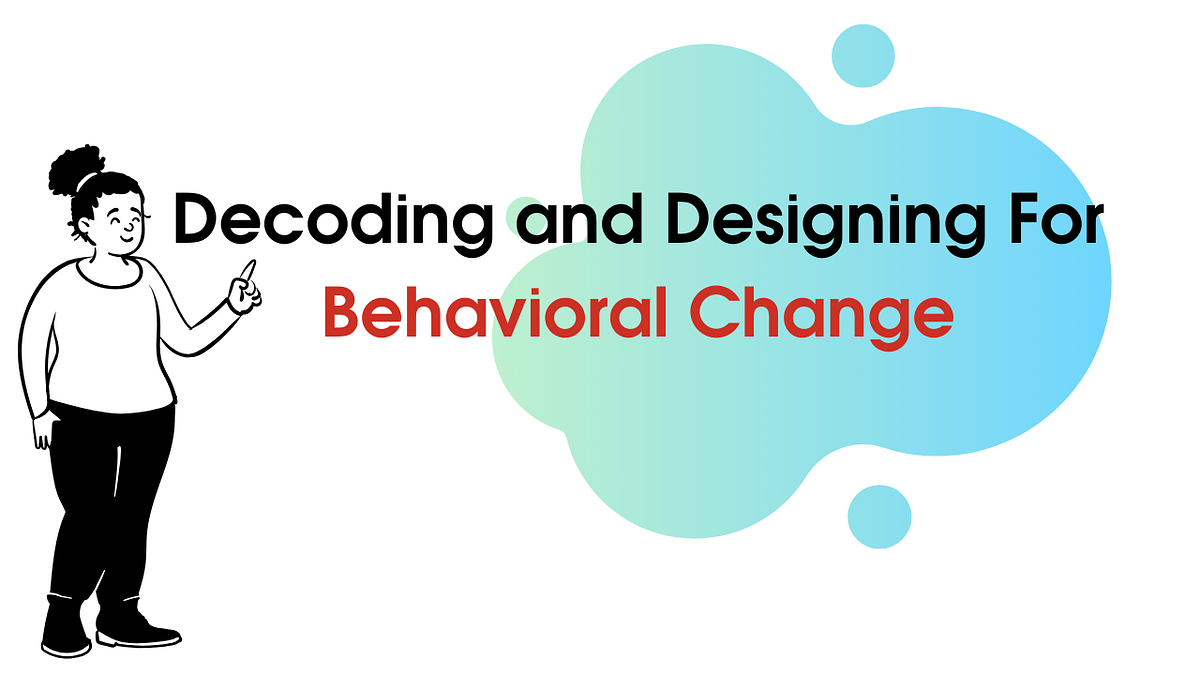 Decoding and Designing For
Behavioral Change